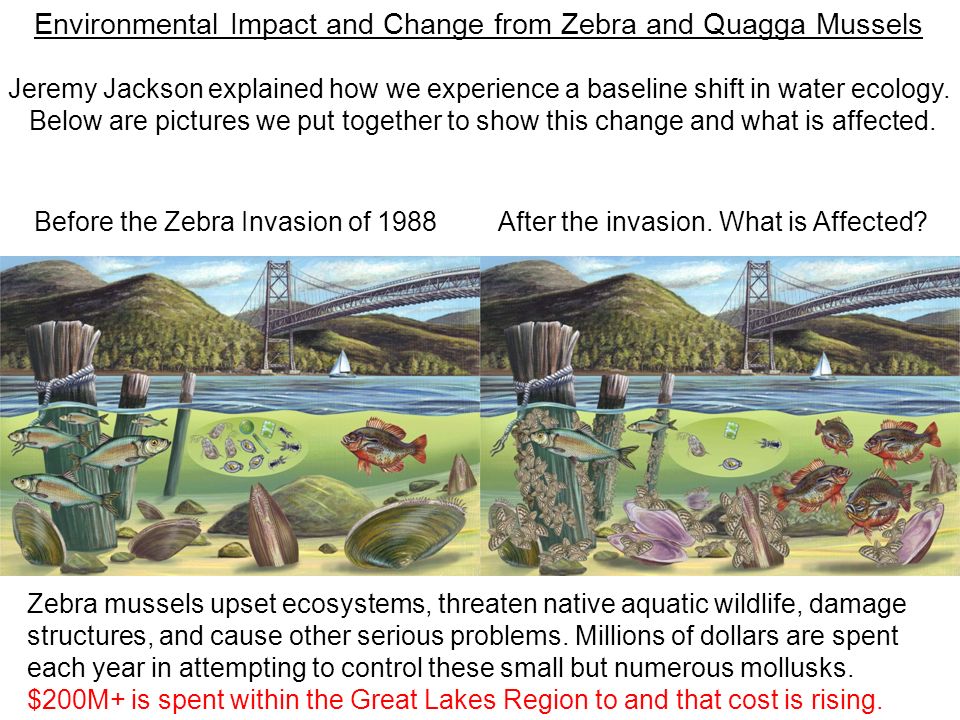 Environmental Impact and Change from Zebra and Quagga Mussels

Jeremy Jackson explained how we experience a baseline shift in water ecology. Below are pictures we put together to show this change and what is affected.

Before the Zebra Invasion of 1988

After the invasion. What is Affected?

Zebra mussels upset ecosystems, threaten native aquatic wildlife, damage structures, and cause other serious problems. Millions of dollars are spent each year in attempting to control these small but numerous mollusks. $200M+ is spent within the Great Lakes Region to and that cost is rising.